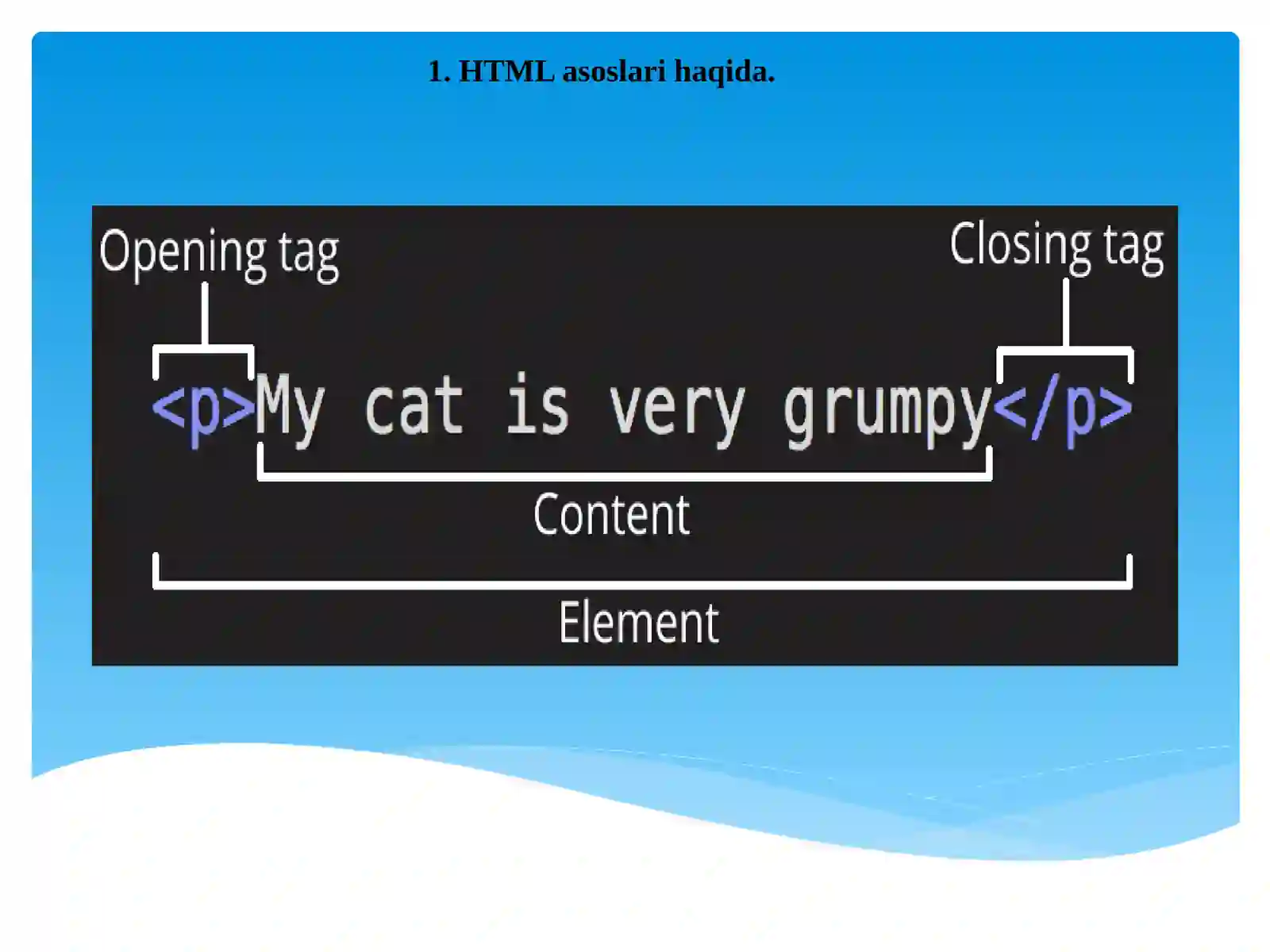 1. HTML asoslari haqida.

Opening tag

Closing tag

<p>My cat is very grumpy</p>

Content

Element